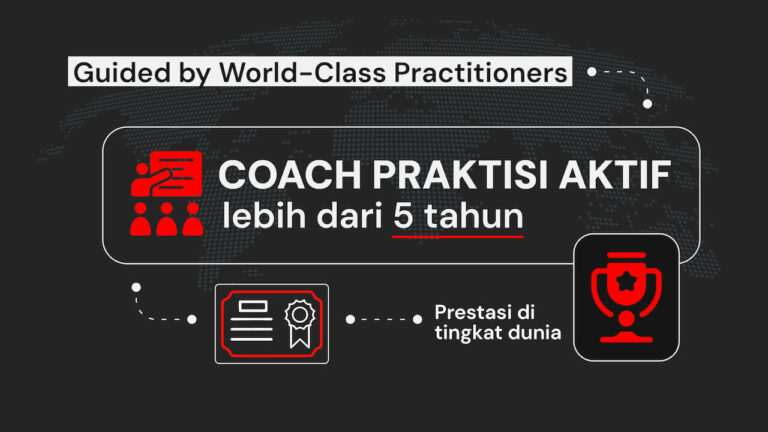 Guided by World-Class Practitioners

COACH PRAKTISI AKTIF
lebih dari 5 tahun

Prestasi di tingkat dunia